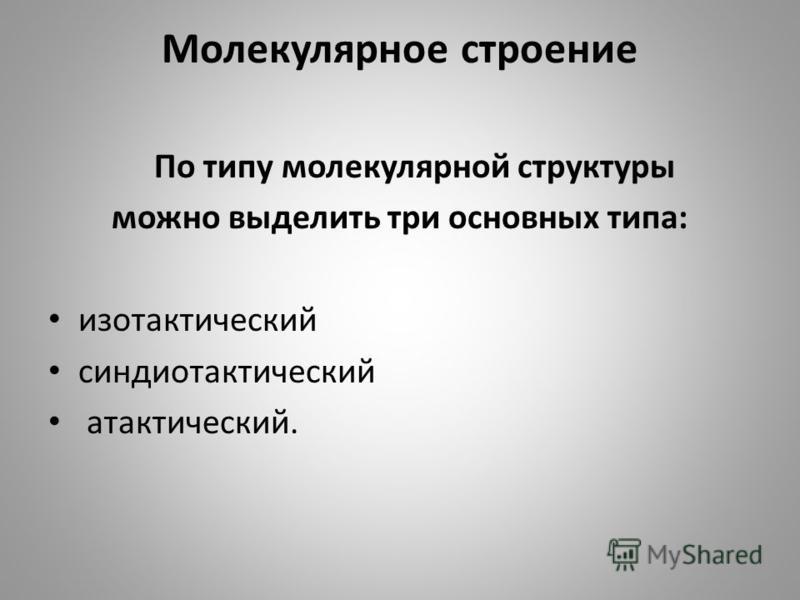 Молекулярное строение

По типу молекулярной структуры можно выделить три основных типа:

• изотактический
• синдиотактический
• атактический.

MyShared